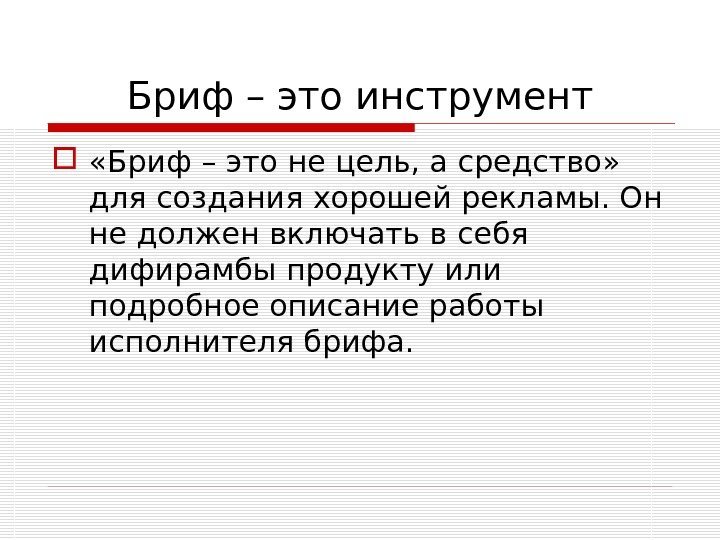 Бриф – это инструмент

«Бриф – это не цель, а средство» для создания хорошей рекламы. Он не должен включать в себя дифирамбы продукту или подробное описание работы исполнителя брифа.